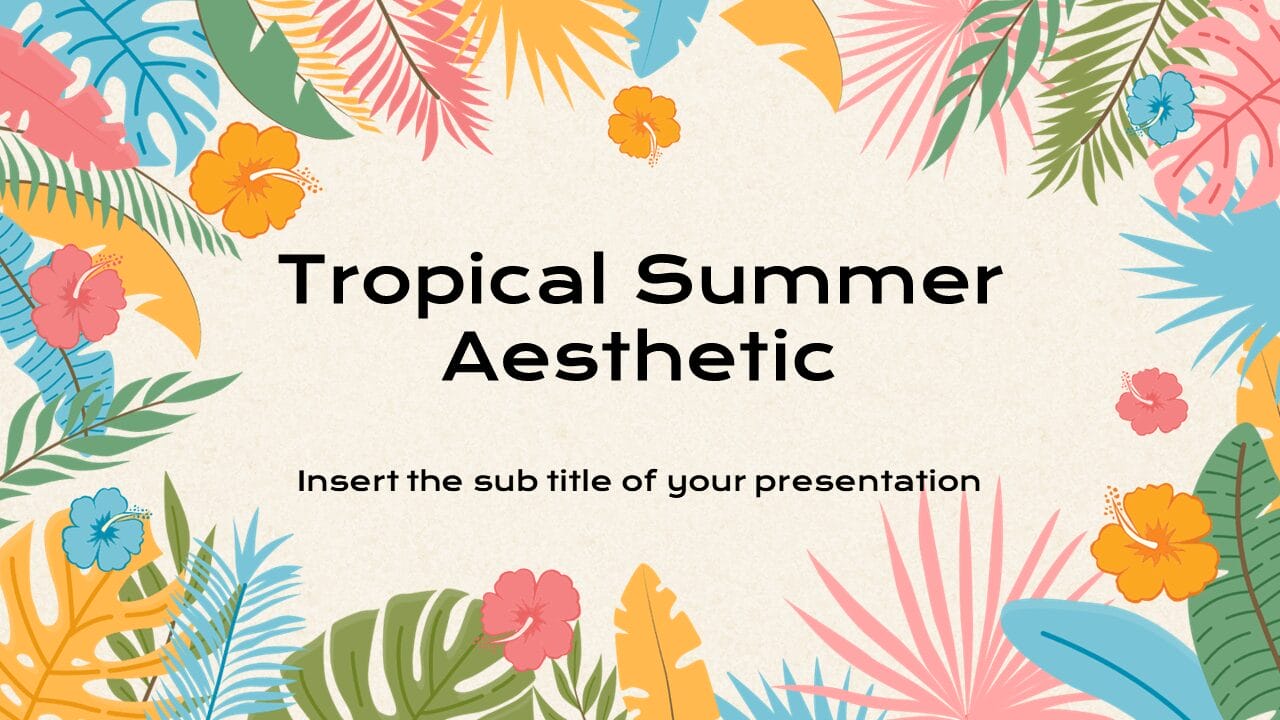 Tropical Summer Aesthetic

Insert the sub title of your presentation